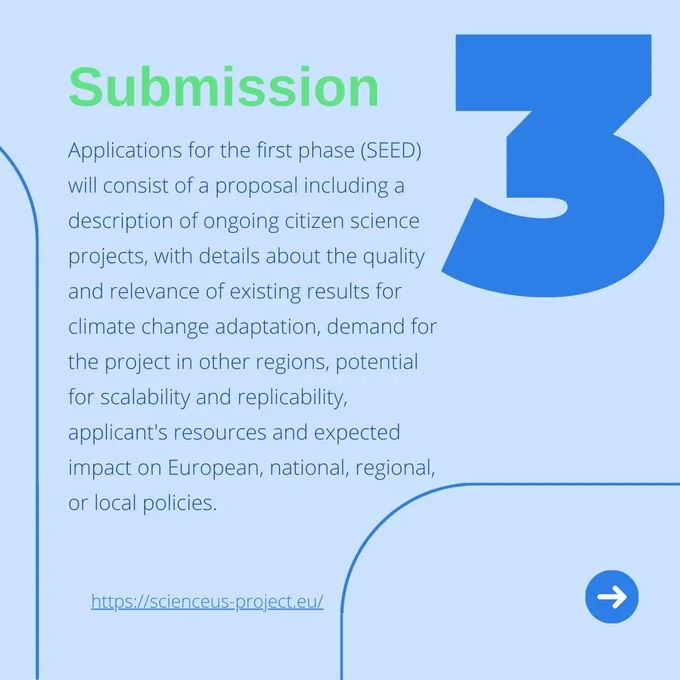 Submission

3

Applications for the first phase (SEED) will consist of a proposal including a description of ongoing citizen science projects, with details about the quality and relevance of existing results for climate change adaptation, demand for the project in other regions, potential for scalability and replicability, applicant's resources and expected impact on European, national, regional, or local policies.

https://scienceus-project.eu/